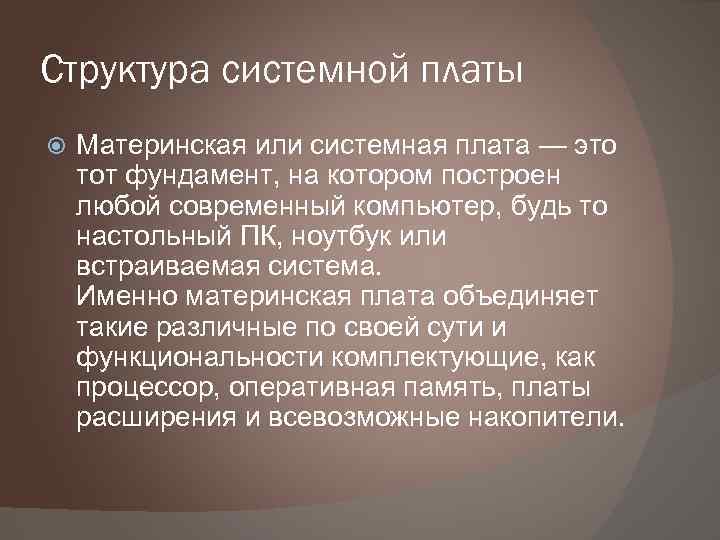 Структура системной платы

Материнская или системная плата — это тот фундамент, на котором построен любой современный компьютер, будь то настольный ПК, ноутбук или встраиваемая система.
Именно материнская плата объединяет такие различные по своей сути и функциональности комплектующие, как процессор, оперативная память, платы расширения и всевозможные накопители.